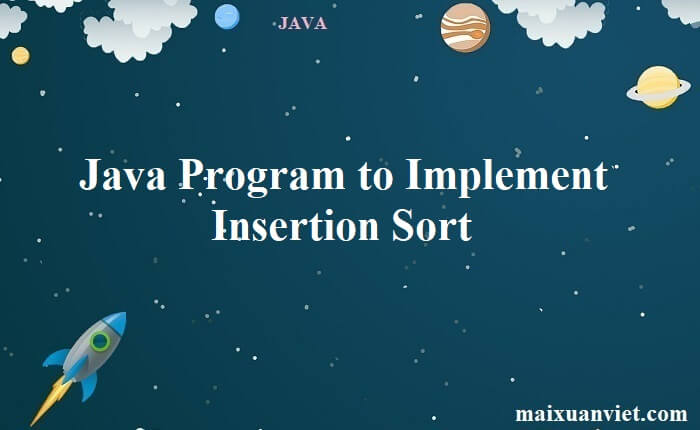 JAVA

Java Program to Implement Insertion Sort

maixuanviet.com